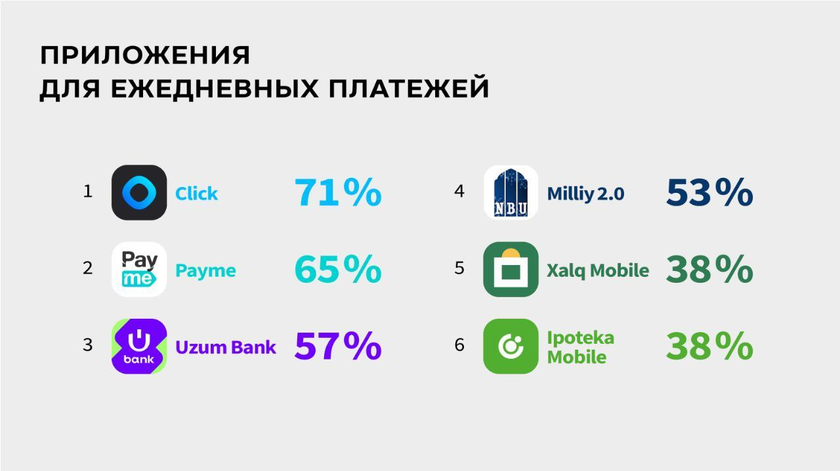 ПРИЛОЖЕНИЯ
ДЛЯ ЕЖЕДНЕВНЫХ ПЛАТЕЖЕЙ

1 Click 71%

2 Pay me Payme 65%

3 bank Uzum Bank 57%

4 NBU Milliy 2.0 53%

5 Xalq Mobile 38%

6 Ipoteka Mobile 38%